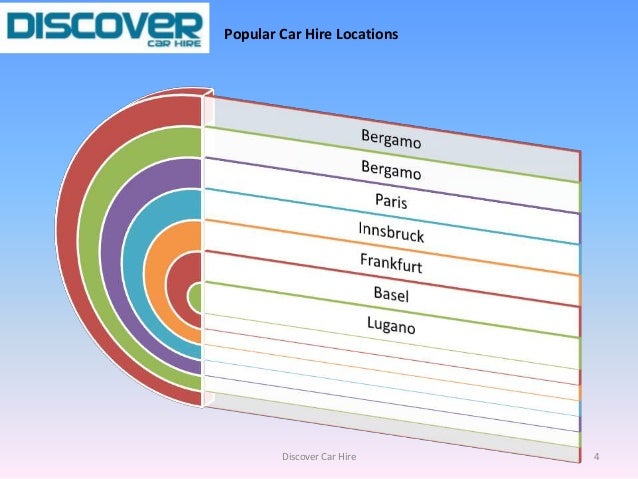 DISCOVER
CAR HIRE

Popular Car Hire Locations

Bergamo
Bergamo
Paris
Innsbruck
Frankfurt
Basel
Lugano

Discover Car Hire

4